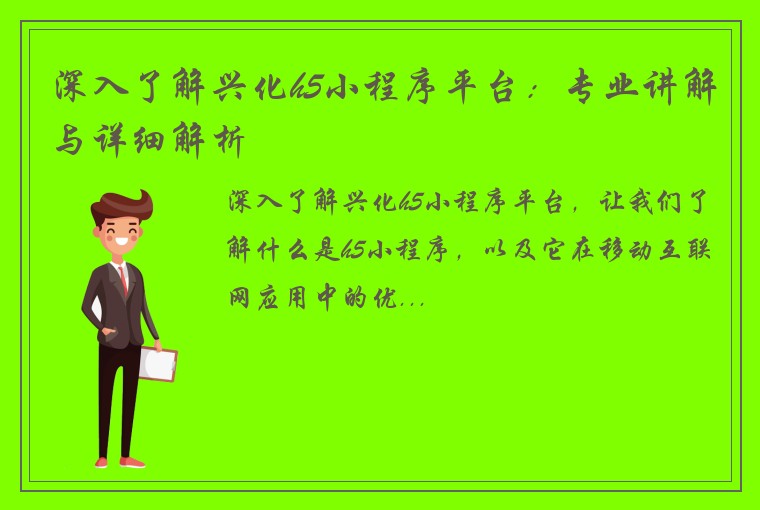 深入了解兴化h5小程序平台：专业讲解与详细解析

深入了解兴化h5小程序平台，让我们了解什么是h5小程序，以及它在移动互联网应用中的优...